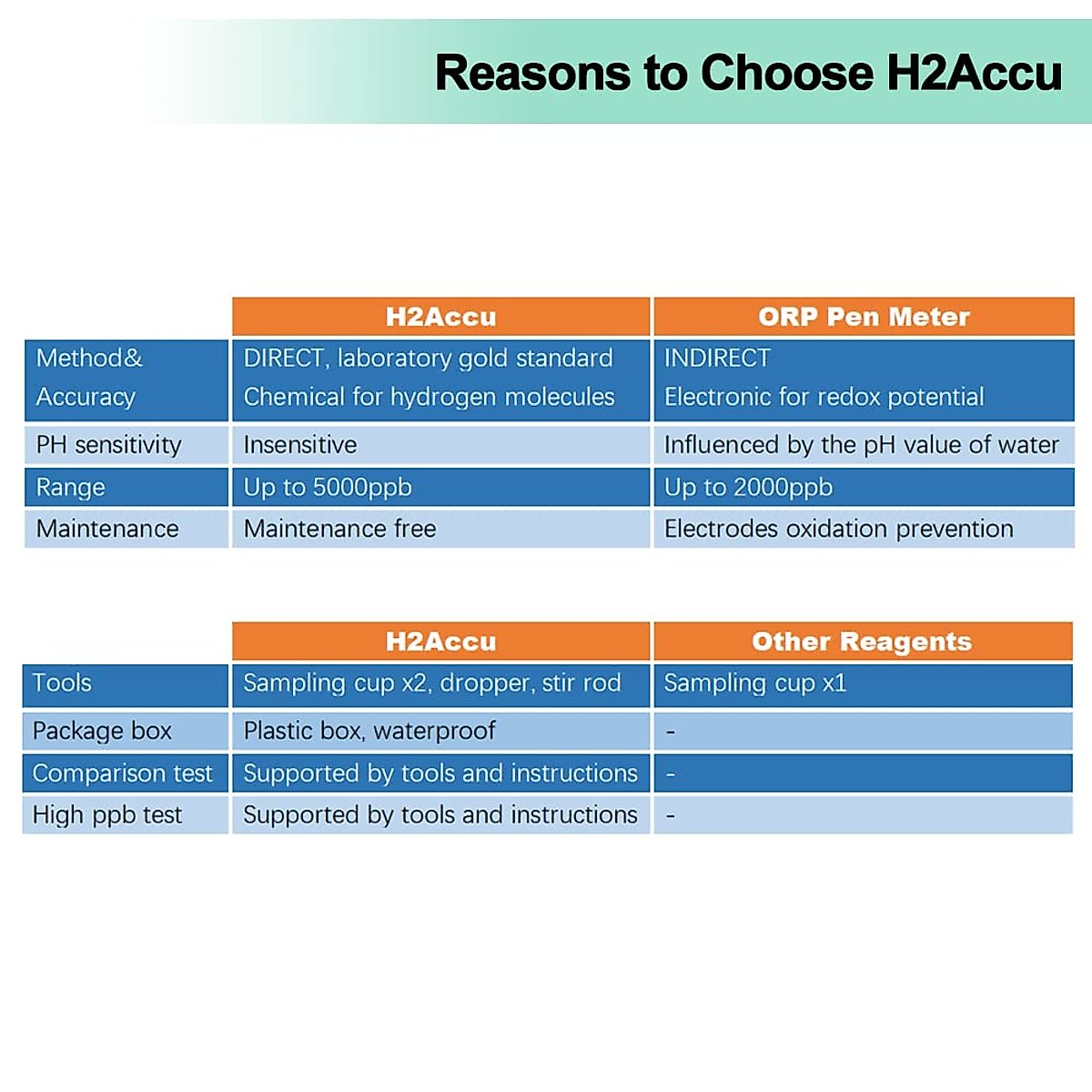 Reasons to Choose H2Accu

| | H2Accu | ORP Pen Meter |
|---|---|---|
| Method& Accuracy | DIRECT, laboratory gold standard Chemical for hydrogen molecules | INDIRECT Electronic for redox potential |
| PH sensitivity | Insensitive | Influenced by the pH value of water |
| Range | Up to 5000ppb | Up to 2000ppb |
| Maintenance | Maintenance free | Electrodes oxidation prevention |

| | H2Accu | Other Reagents |
|---|---|---|
| Tools | Sampling cup x2, dropper, stir rod | Sampling cup x1 |
| Package box | Plastic box, waterproof | - |
| Comparison test | Supported by tools and instructions | - |
| High ppb test | Supported by tools and instructions | - |